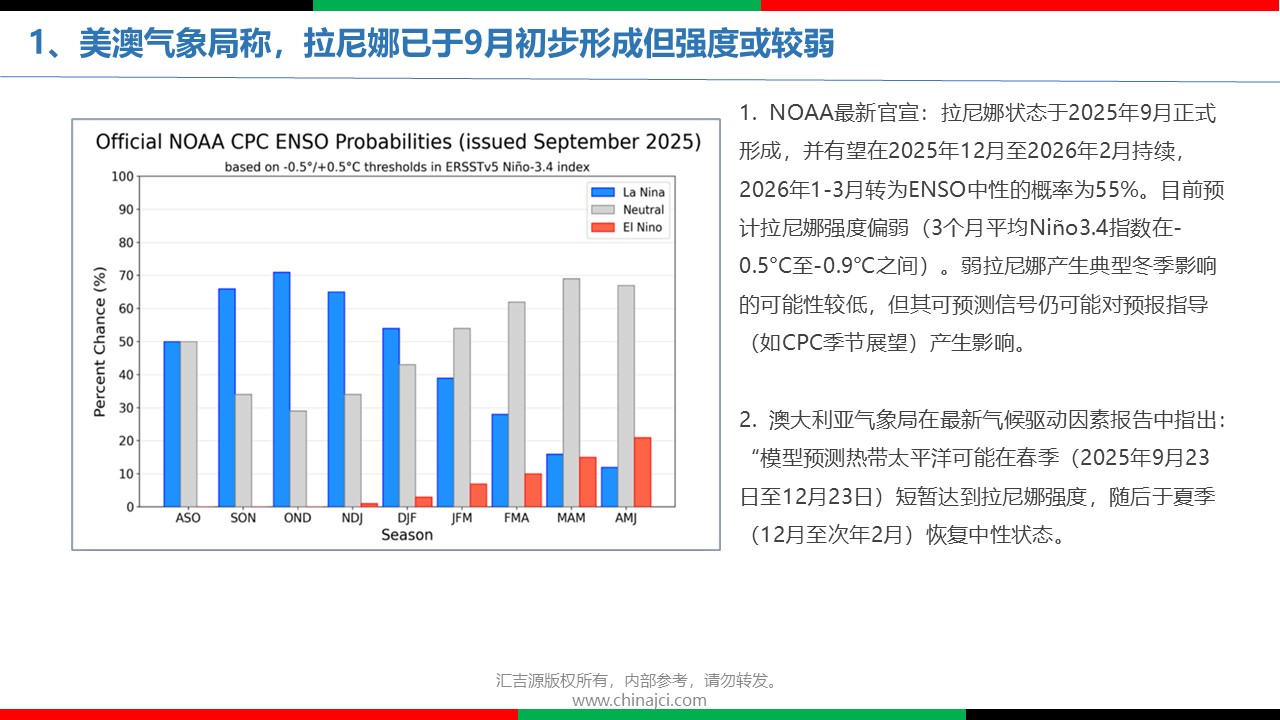 1、美澳气象局称，拉尼娜已于9月初步形成但强度或较弱

Official NOAA CPC ENSO Probabilities (issued September 2025)
based on -0.5°/+0.5°C thresholds in ERSSTv5 Niño-3.4 index

La Nina
Neutral
El Nino

Percent Chance (%)

100
90
80
70
60
50
40
30
20
10
0

ASO SON OND NDJ DJF JFM FMA MAM AMJ
Season

1. NOAA最新官宣：拉尼娜状态于2025年9月正式形成，并有望在2025年12月至2026年2月持续，2026年1-3月转为ENSO中性的概率为55%。目前预计拉尼娜强度偏弱（3个月平均Niño3.4指数在-0.5°C至-0.9°C之间）。弱拉尼娜产生典型冬季影响的可能性较低，但其可预测信号仍可能对预报指导（如CPC季节展望）产生影响。

2. 澳大利亚气象局在最新气候驱动因素报告中指出：“模型预测热带太平洋可能在春季（2025年9月23日至12月23日）短暂达到拉尼娜强度，随后于夏季（12月至次年2月）恢复中性状态。

汇吉源版权所有，内部参考，请勿转发。
www.chinajci.com